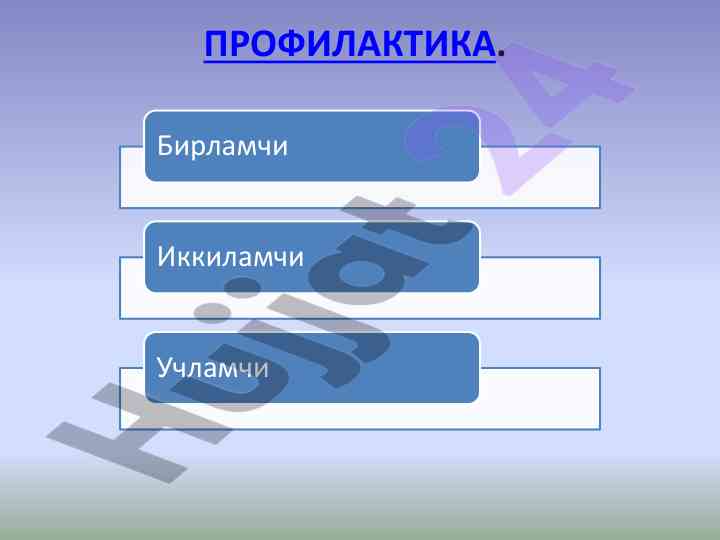 ПРОФИЛАКТИКА.

Бирламчи

Иккиламчи

Учламчи

Hujjat24